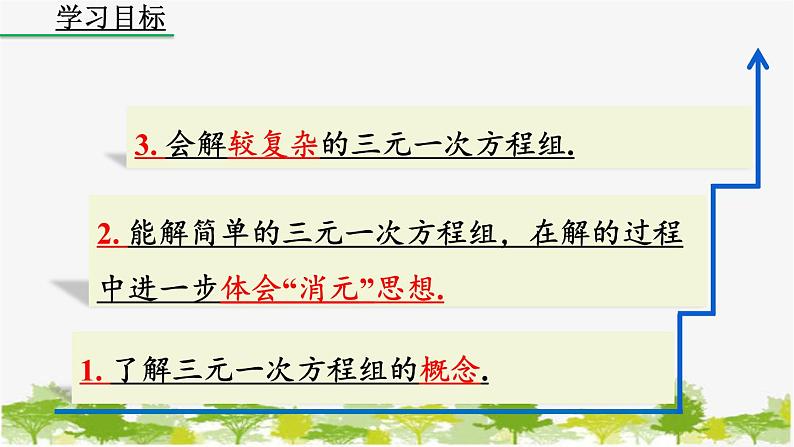 学习目标

3. 会解较复杂的三元一次方程组.

2. 能解简单的三元一次方程组，在解的过程中进一步体会“消元”思想.

1. 了解三元一次方程组的概念.